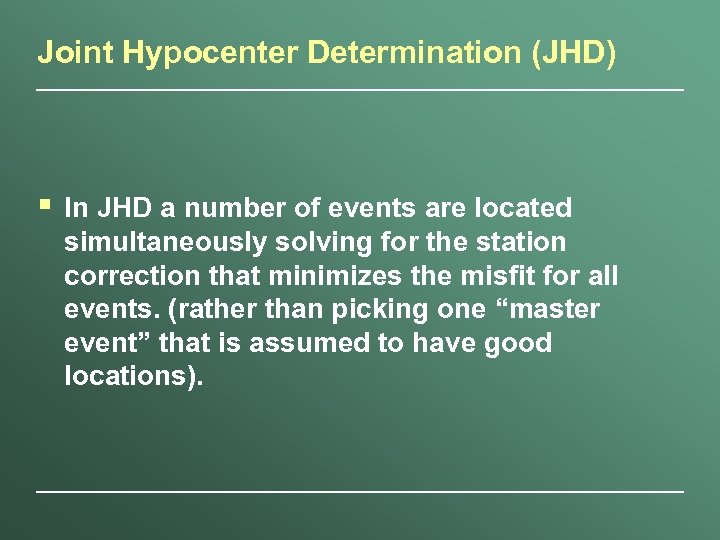 Joint Hypocenter Determination (JHD)

▪ In JHD a number of events are located simultaneously solving for the station correction that minimizes the misfit for all events. (rather than picking one “master event” that is assumed to have good locations).